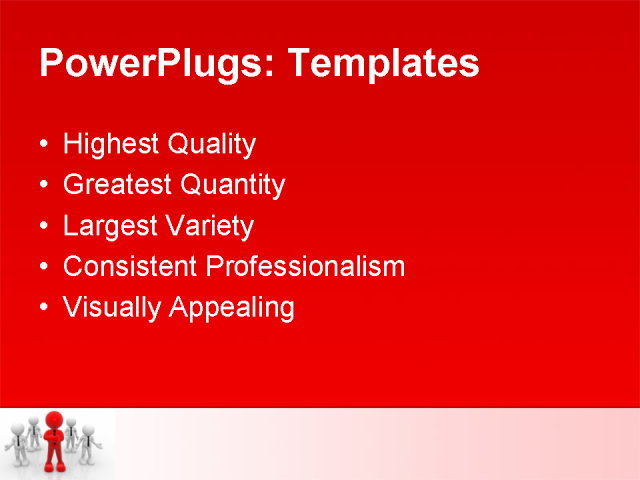 PowerPlugs: Templates

• Highest Quality
• Greatest Quantity
• Largest Variety
• Consistent Professionalism
• Visually Appealing